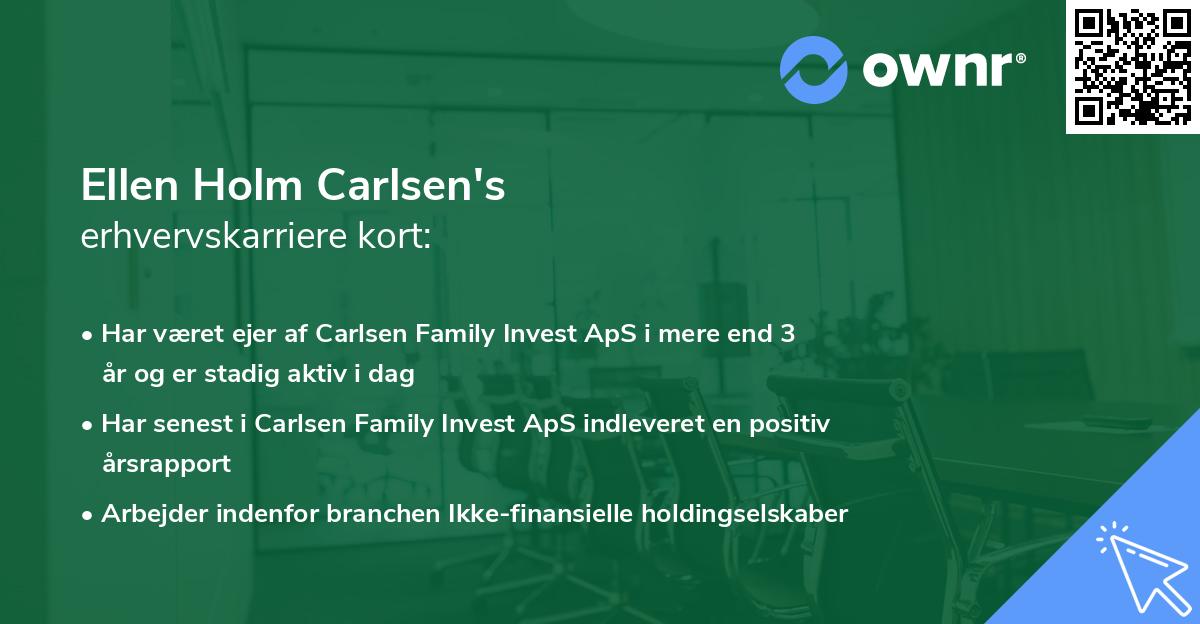 ownr®

Ellen Holm Carlsen's
erhvervskarriere kort:

• Har været ejer af Carlsen Family Invest ApS i mere end 3 år og er stadig aktiv i dag

• Har senest i Carlsen Family Invest ApS indleveret en positiv årsrapport

• Arbejder indenfor branchen Ikke-finansielle holdingselskaber